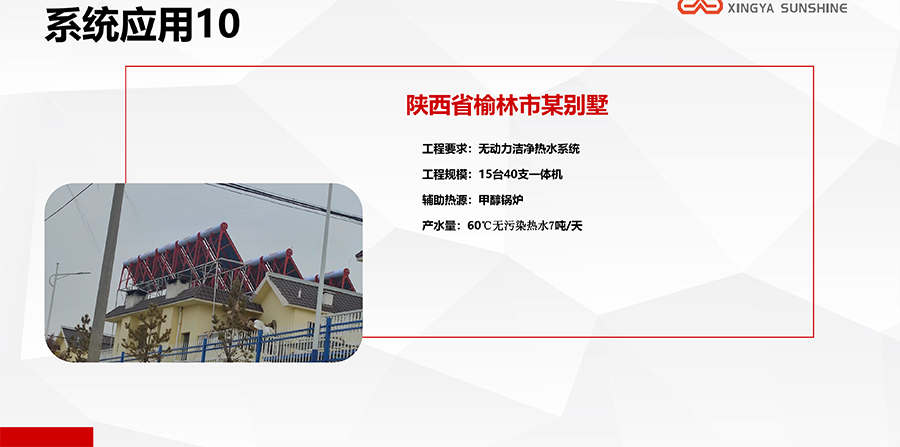 系统应用10

XINGYA SUNSHINE

陕西省榆林市某别墅

工程要求：无动力洁净热水系统

工程规模：15台40支一体机

辅助热源：甲醇锅炉

产水量：60℃无污染热水7吨/天